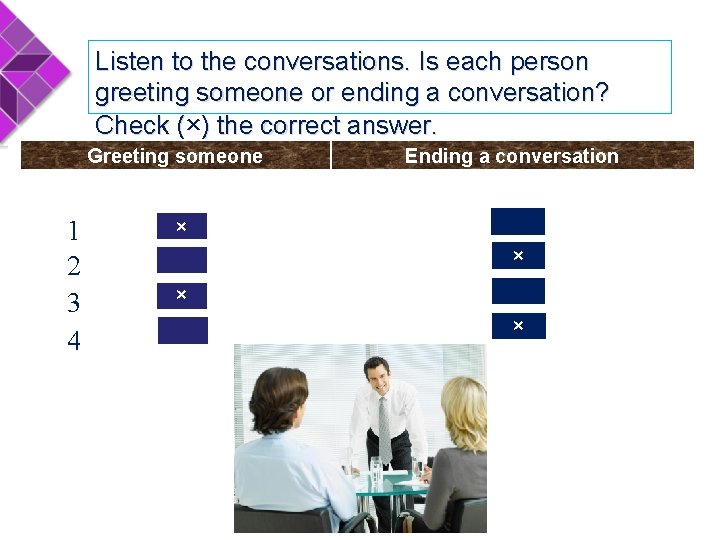 Listen to the conversations. Is each person greeting someone or ending a conversation? Check (×) the correct answer.

| | Greeting someone | Ending a conversation |
|---|---|---|
| 1 | × | |
| 2 | | × |
| 3 | × | |
| 4 | | × |